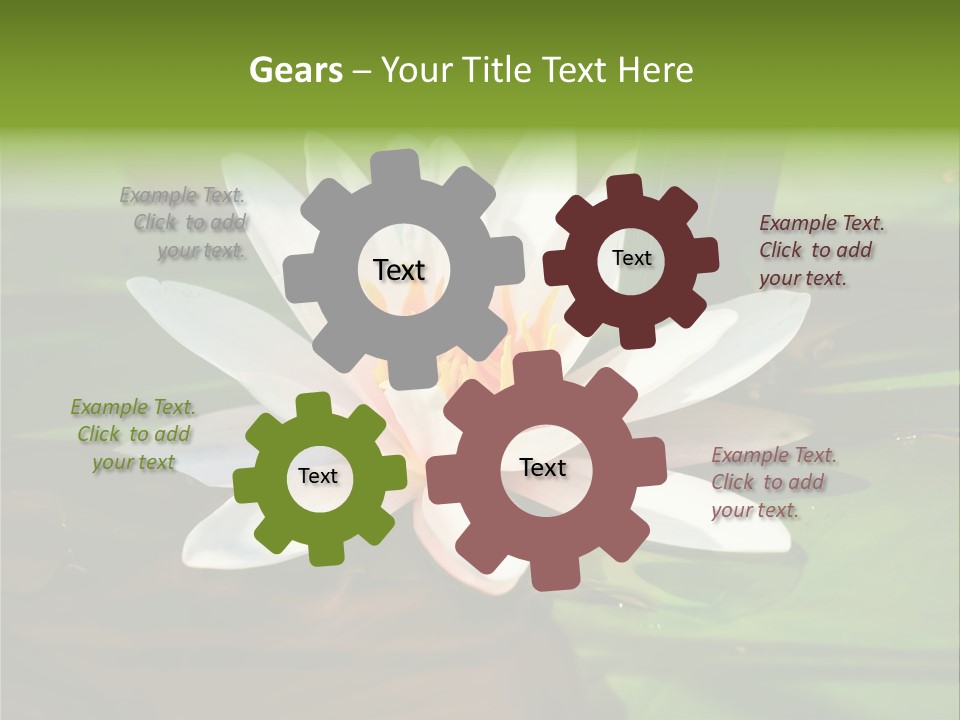 Gears – Your Title Text Here

Example Text. Click to add your text.

Text

Text

Example Text. Click to add your text.

Example Text. Click to add your text

Text

Text

Example Text. Click to add your text.